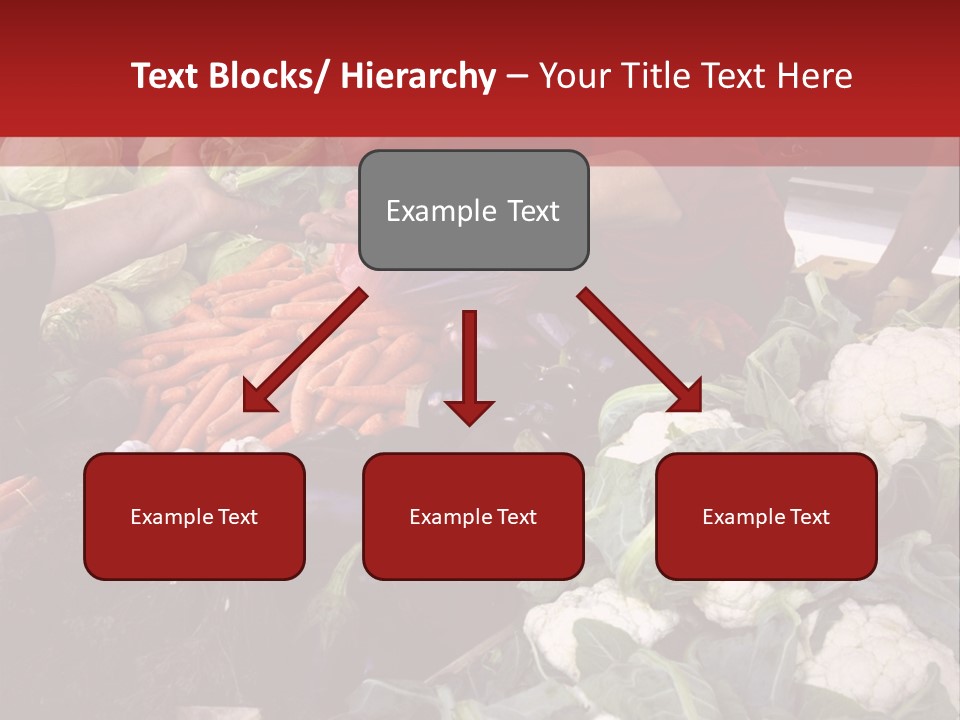 Text Blocks/ Hierarchy – Your Title Text Here

Example Text

Example Text

Example Text

Example Text